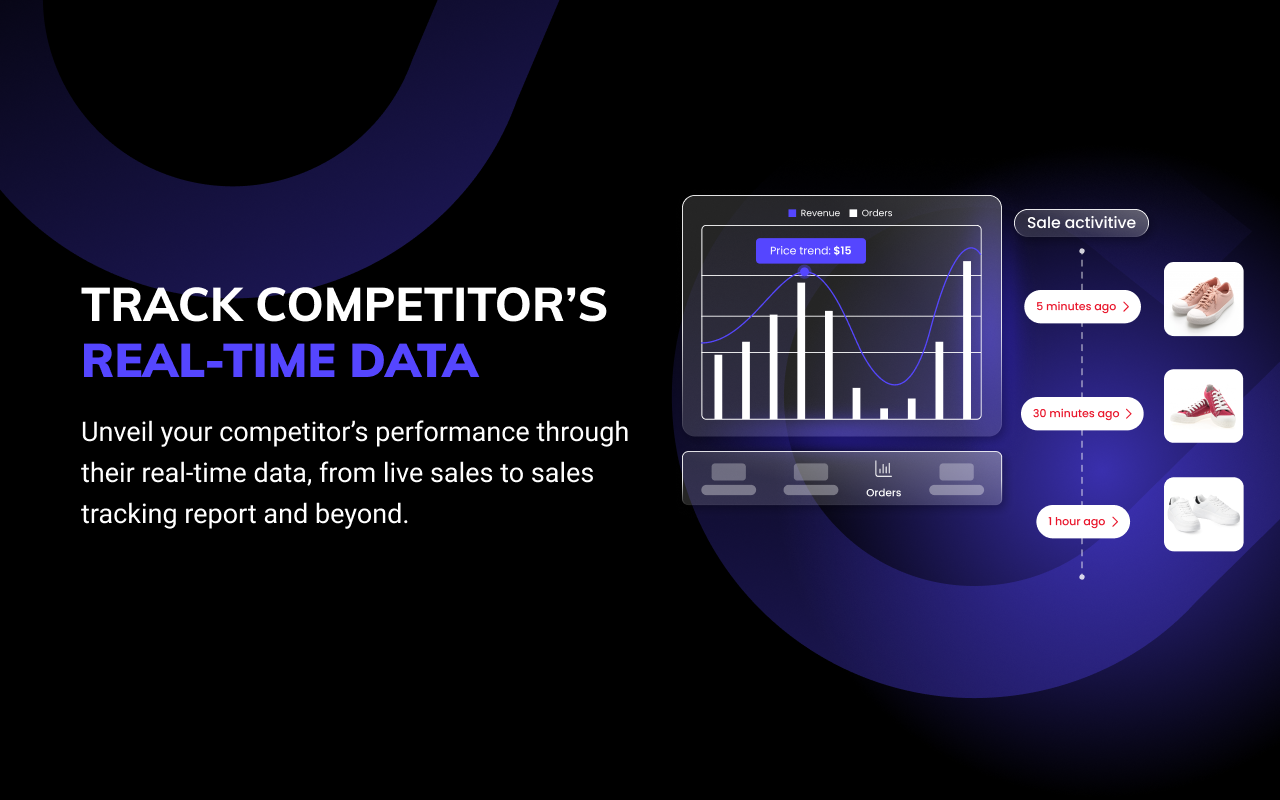 TRACK COMPETITOR'S
REAL-TIME DATA

Unveil your competitor's performance through their real-time data, from live sales to sales tracking report and beyond.

Revenue Orders

Price trend: $15

Orders

Sale activitive

5 minutes ago

30 minutes ago

1 hour ago